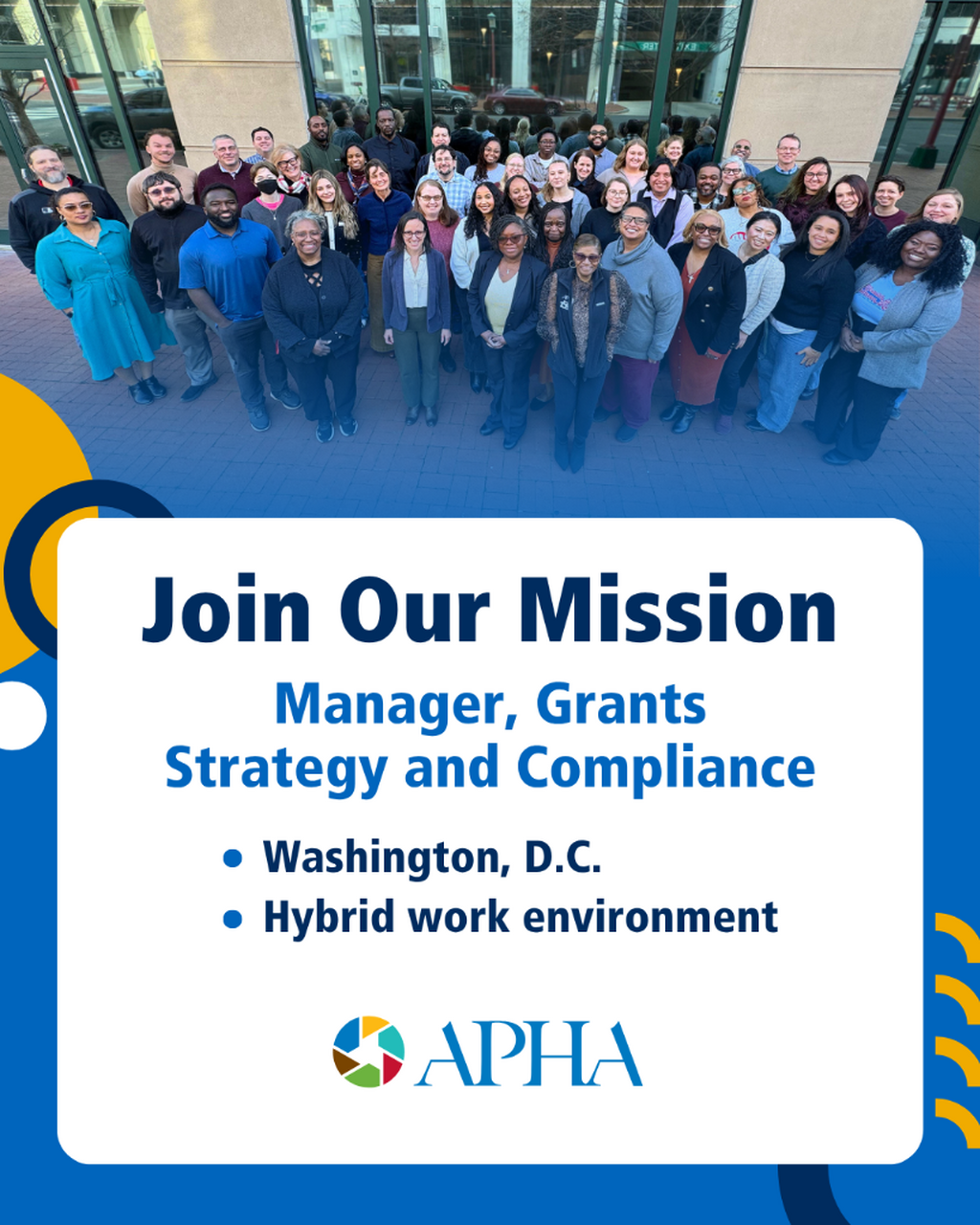 Join Our Mission

Manager, Grants Strategy and Compliance

• Washington, D.C.
• Hybrid work environment

APHA